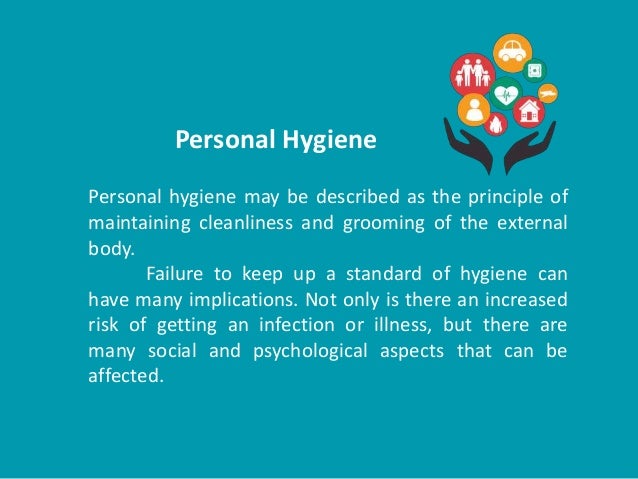 Personal Hygiene

Personal hygiene may be described as the principle of maintaining cleanliness and grooming of the external body.

Failure to keep up a standard of hygiene can have many implications. Not only is there an increased risk of getting an infection or illness, but there are many social and psychological aspects that can be affected.